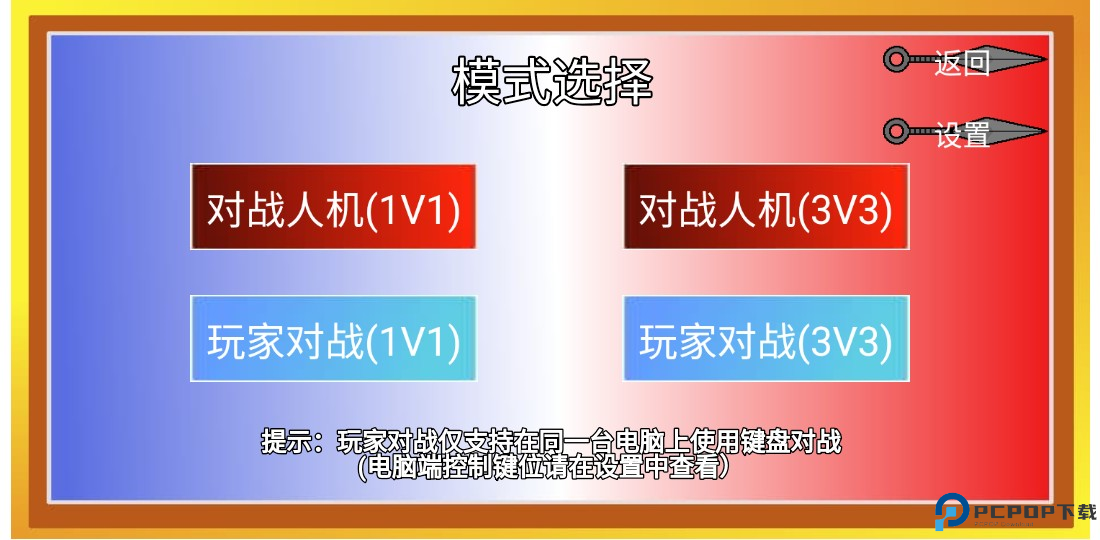 模式选择

返回

设置

对战人机(1V1)

对战人机(3V3)

玩家对战(1V1)

玩家对战(3V3)

提示：玩家对战仅支持在同一台电脑上使用键盘对战
（电脑端控制键位请在设置中查看）

PCPOP下载